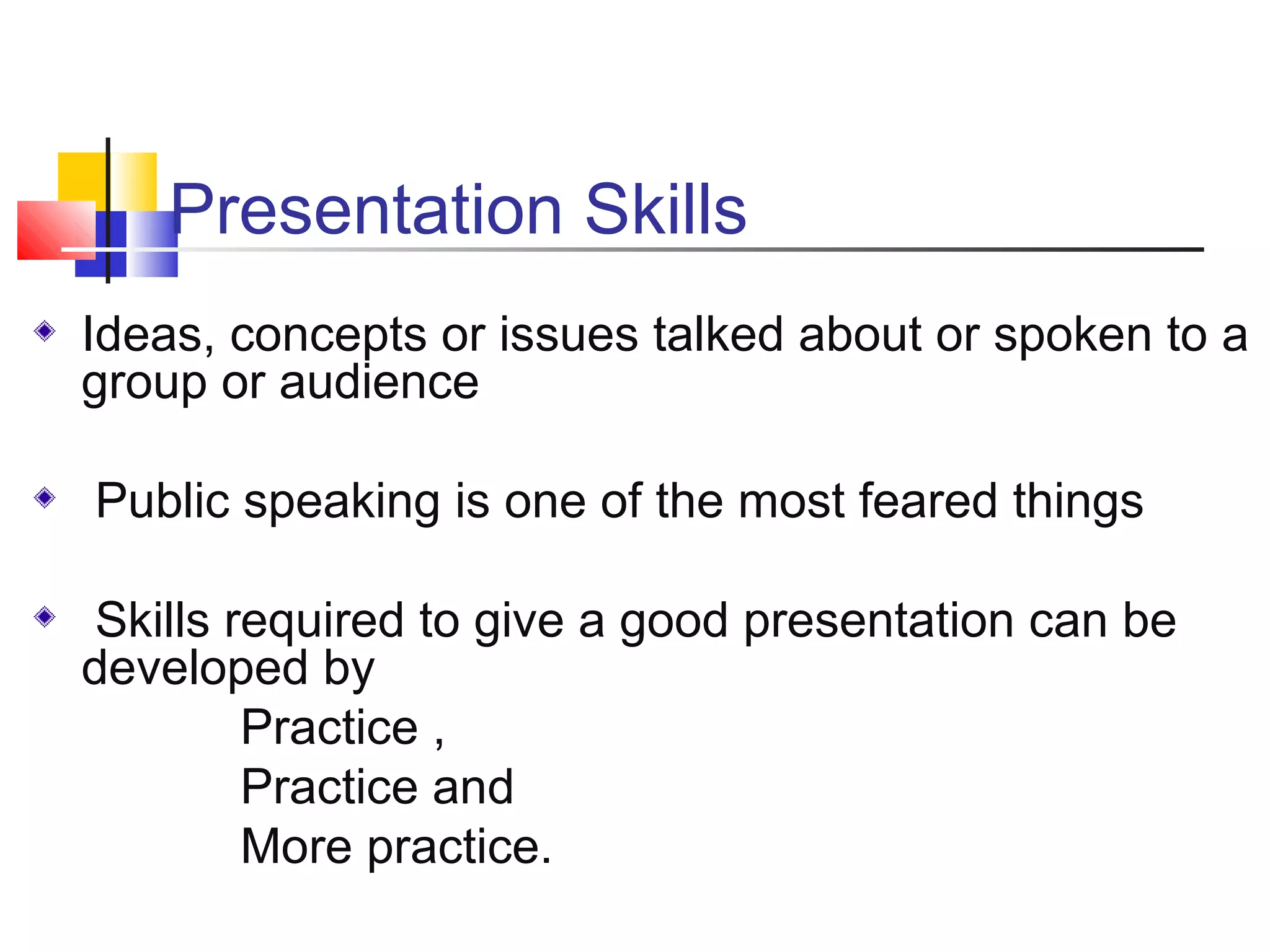 Presentation Skills

Ideas, concepts or issues talked about or spoken to a group or audience

Public speaking is one of the most feared things

Skills required to give a good presentation can be developed by

Practice ,
Practice and
More practice.